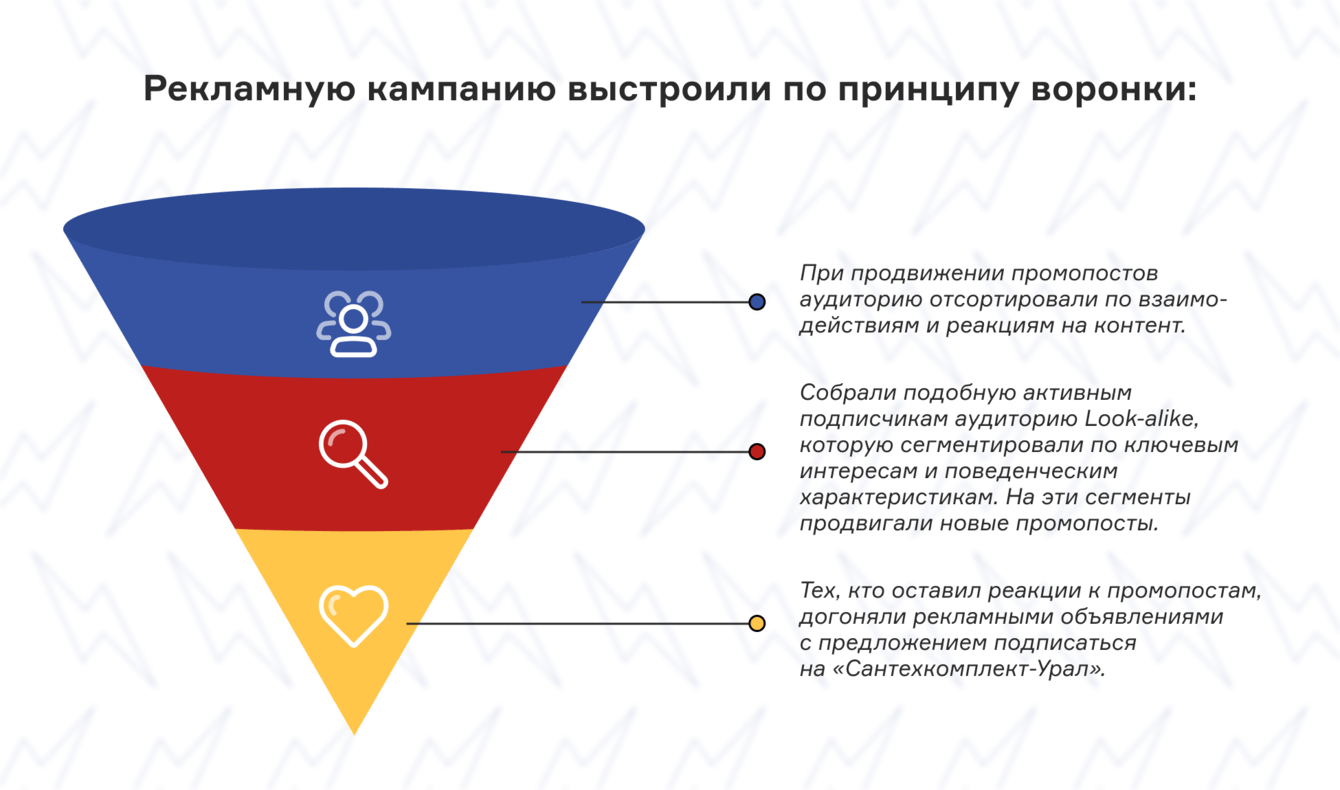 Рекламную кампанию выстроили по принципу воронки:

При продвижении промопостов аудиторию отсортировали по взаимодействиям и реакциям на контент.

Собрали подобную активным подписчикам аудиторию Look-alike, которую сегментировали по ключевым интересам и поведенческим характеристикам. На эти сегменты продвигали новые промопосты.

Тех, кто оставил реакции к промопостам, догоняли рекламными объявлениями с предложением подписаться на «Сантехкомплект-Урал».